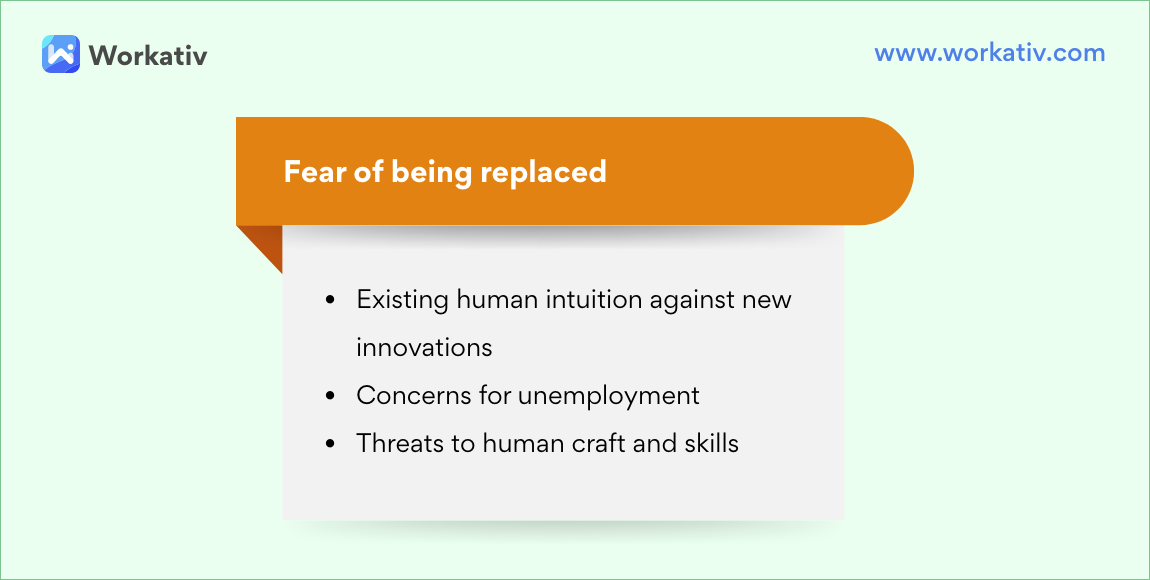 Workativ

www.workativ.com

Fear of being replaced

- Existing human intuition against new innovations
- Concerns for unemployment
- Threats to human craft and skills